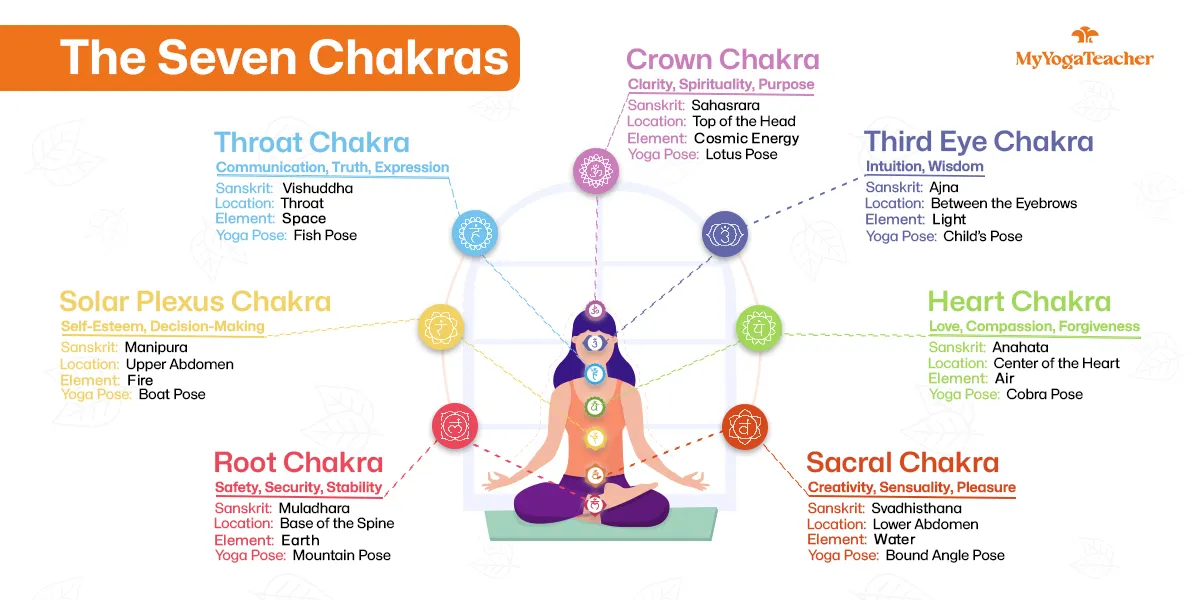 The Seven Chakras

MyYogaTeacher

Crown Chakra
Clarity, Spirituality, Purpose
Sanskrit: Sahasrara
Location: Top of the Head
Element: Cosmic Energy
Yoga Pose: Lotus Pose

Throat Chakra
Communication, Truth, Expression
Sanskrit: Vishuddha
Location: Throat
Element: Space
Yoga Pose: Fish Pose

Third Eye Chakra
Intuition, Wisdom
Sanskrit: Ajna
Location: Between the Eyebrows
Element: Light
Yoga Pose: Child's Pose

Solar Plexus Chakra
Self-Esteem, Decision-Making
Sanskrit: Manipura
Location: Upper Abdomen
Element: Fire
Yoga Pose: Boat Pose

Heart Chakra
Love, Compassion, Forgiveness
Sanskrit: Anahata
Location: Center of the Heart
Element: Air
Yoga Pose: Cobra Pose

Root Chakra
Safety, Security, Stability
Sanskrit: Muladhara
Location: Base of the Spine
Element: Earth
Yoga Pose: Mountain Pose

Sacral Chakra
Creativity, Sensuality, Pleasure
Sanskrit: Svadhisthana
Location: Lower Abdomen
Element: Water
Yoga Pose: Bound Angle Pose